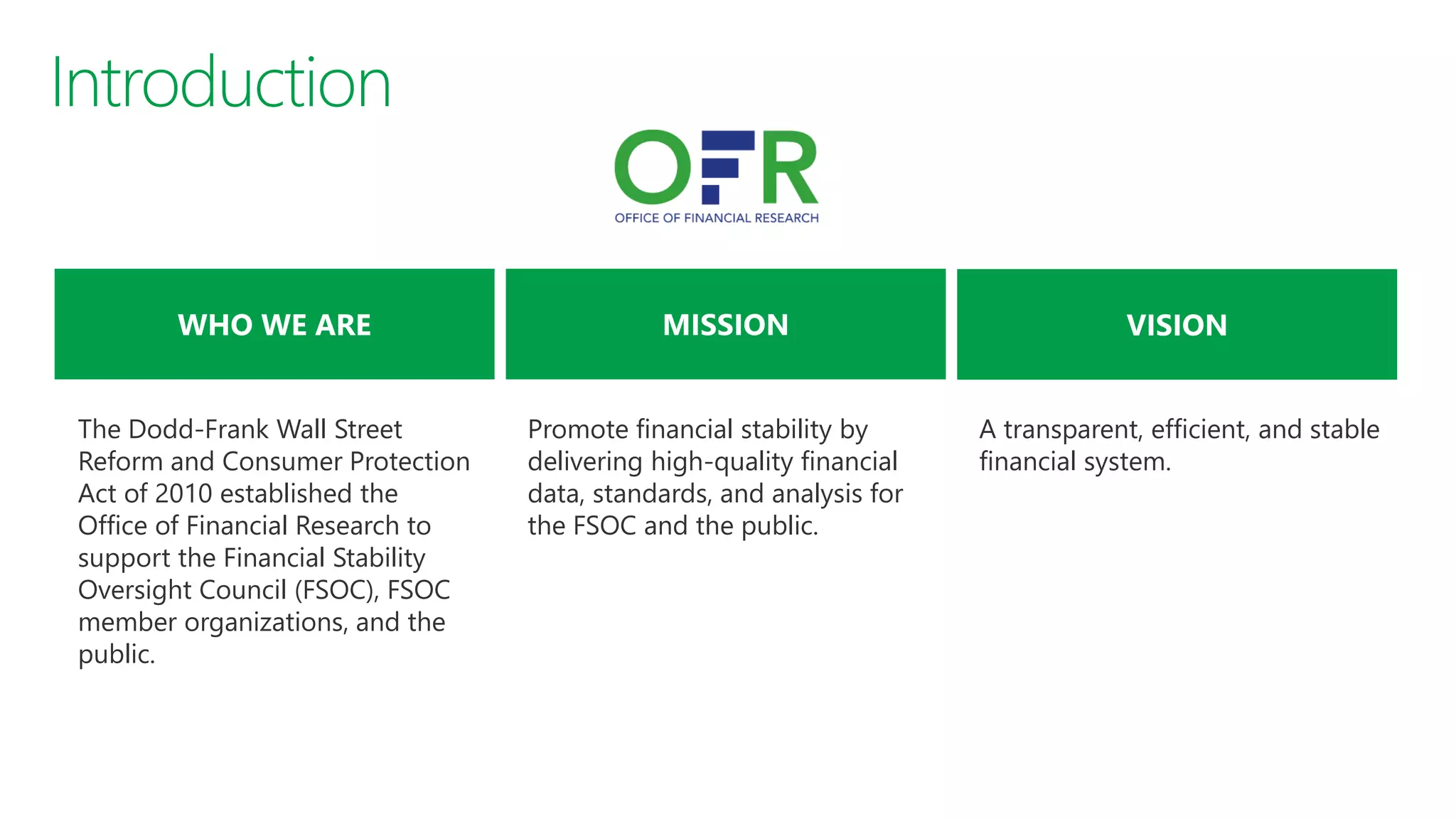 Introduction

OFR
OFFICE OF FINANCIAL RESEARCH

WHO WE ARE

The Dodd-Frank Wall Street Reform and Consumer Protection Act of 2010 established the Office of Financial Research to support the Financial Stability Oversight Council (FSOC), FSOC member organizations, and the public.

MISSION

Promote financial stability by delivering high-quality financial data, standards, and analysis for the FSOC and the public.

VISION

A transparent, efficient, and stable financial system.